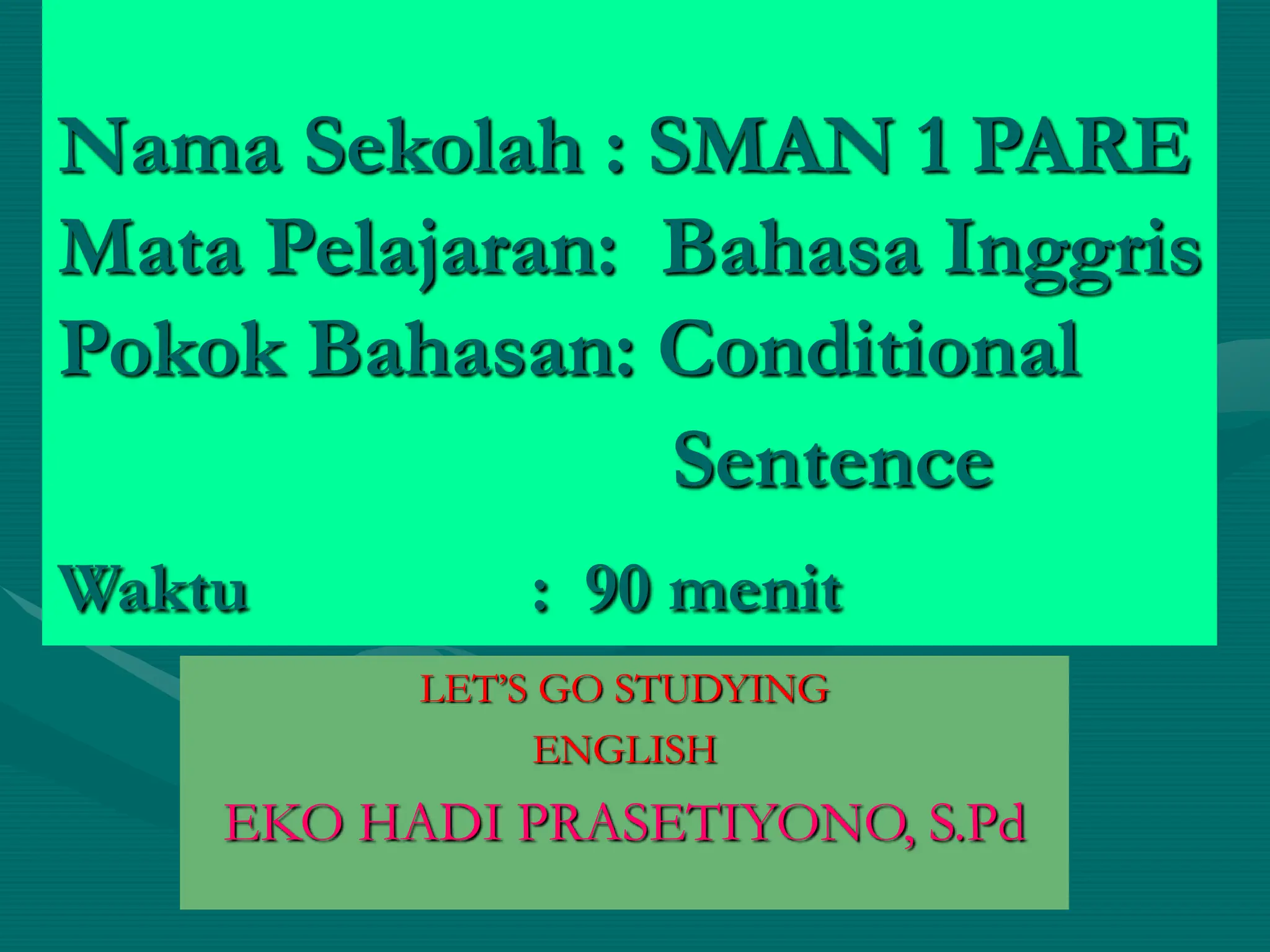 Nama Sekolah : SMAN 1 PARE
Mata Pelajaran: Bahasa Inggris
Pokok Bahasan: Conditional Sentence

Waktu : 90 menit

LET'S GO STUDYING ENGLISH

EKO HADI PRASETIYONO, S.Pd